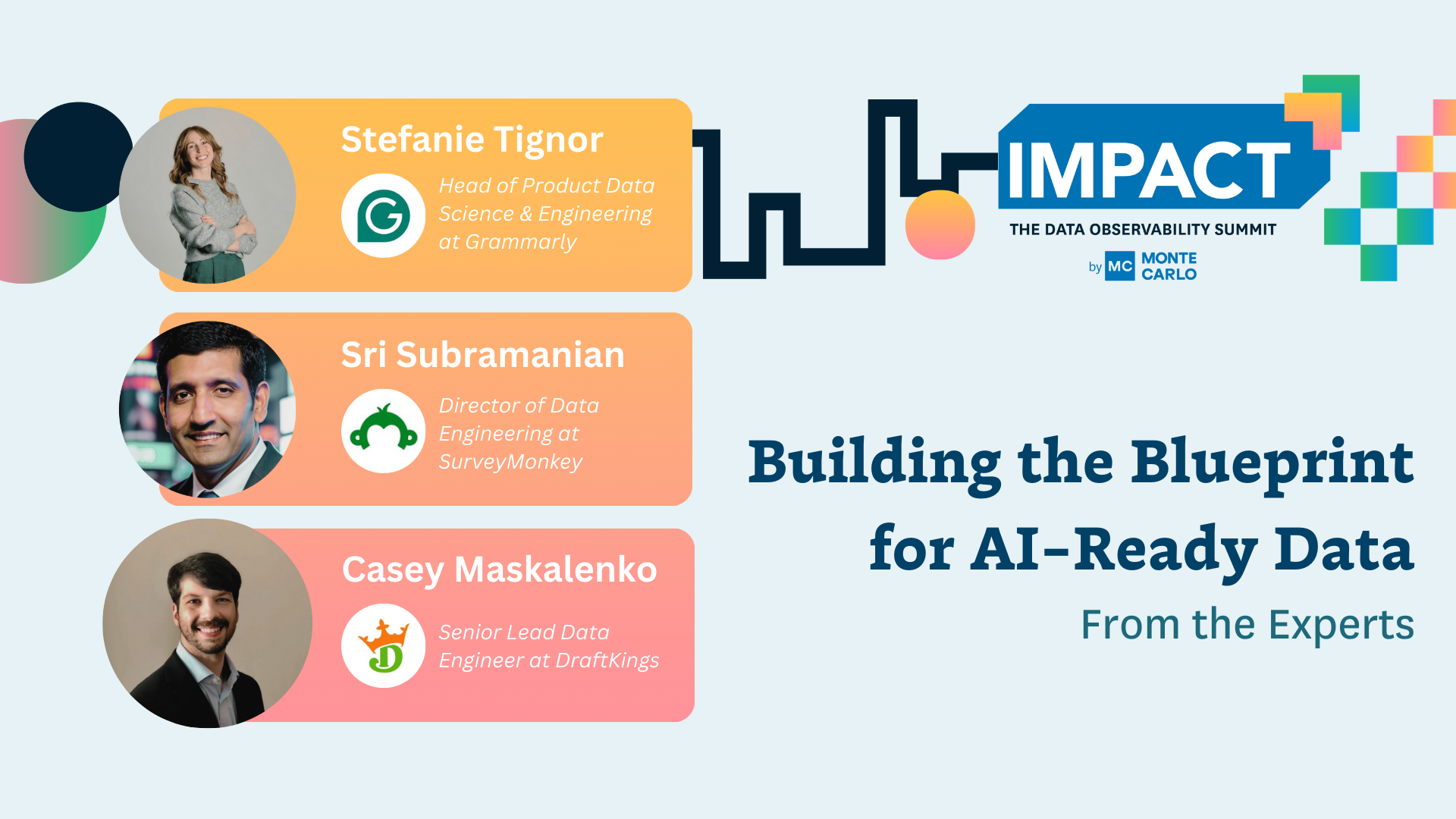 Stefanie Tignor

Head of Product Data Science & Engineering at Grammarly

Sri Subramanian

Director of Data Engineering at SurveyMonkey

Casey Maskalenko

Senior Lead Data Engineer at DraftKings

IMPACT

THE DATA OBSERVABILITY SUMMIT

by MC MONTE CARLO

Building the Blueprint for AI-Ready Data

From the Experts